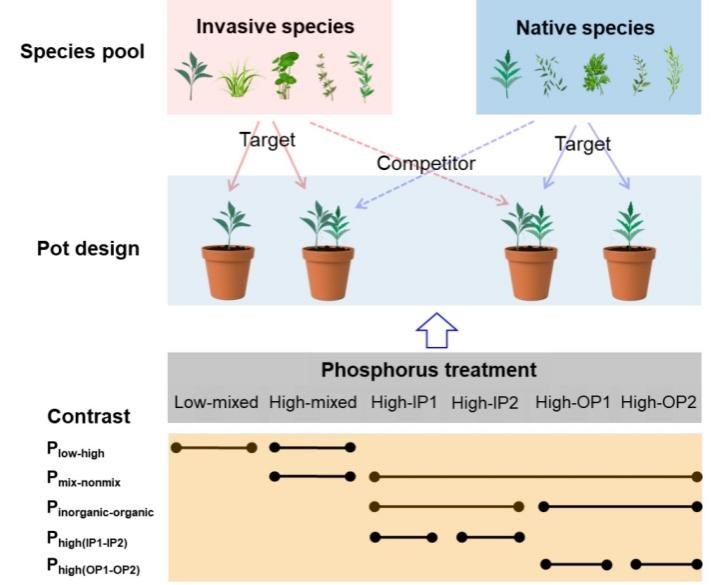 Species pool

Invasive species

Native species

Target

Competitor

Target

Pot design

Phosphorus treatment

Low-mixed High-mixed High-IP1 High-IP2 High-OP1 High-OP2

Contrast

$P_{low-high}$

$P_{mix-nonmix}$

$P_{inorganic-organic}$

$P_{high(IP1-IP2)}$

$P_{high(OP1-OP2)}$